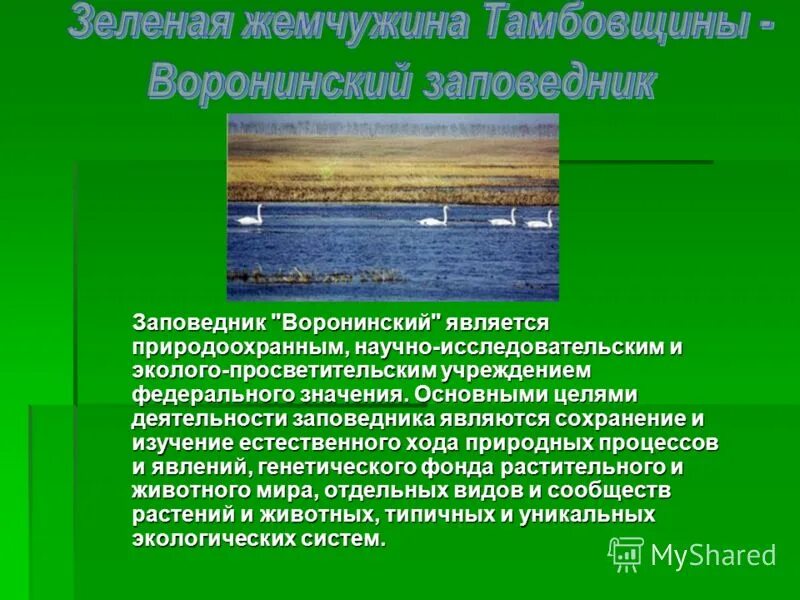 Зеленая жемчужина Тамбовщины - Воронинский заповедник

Заповедник "Воронинский" является природоохранным, научно-исследовательским и эколого-просветительским учреждением федерального значения. Основными целями деятельности заповедника являются сохранение и изучение естественного хода природных процессов и явлений, генетического фонда растительного и животного мира, отдельных видов и сообществ растений и животных, типичных и уникальных экологических систем.

MyShared